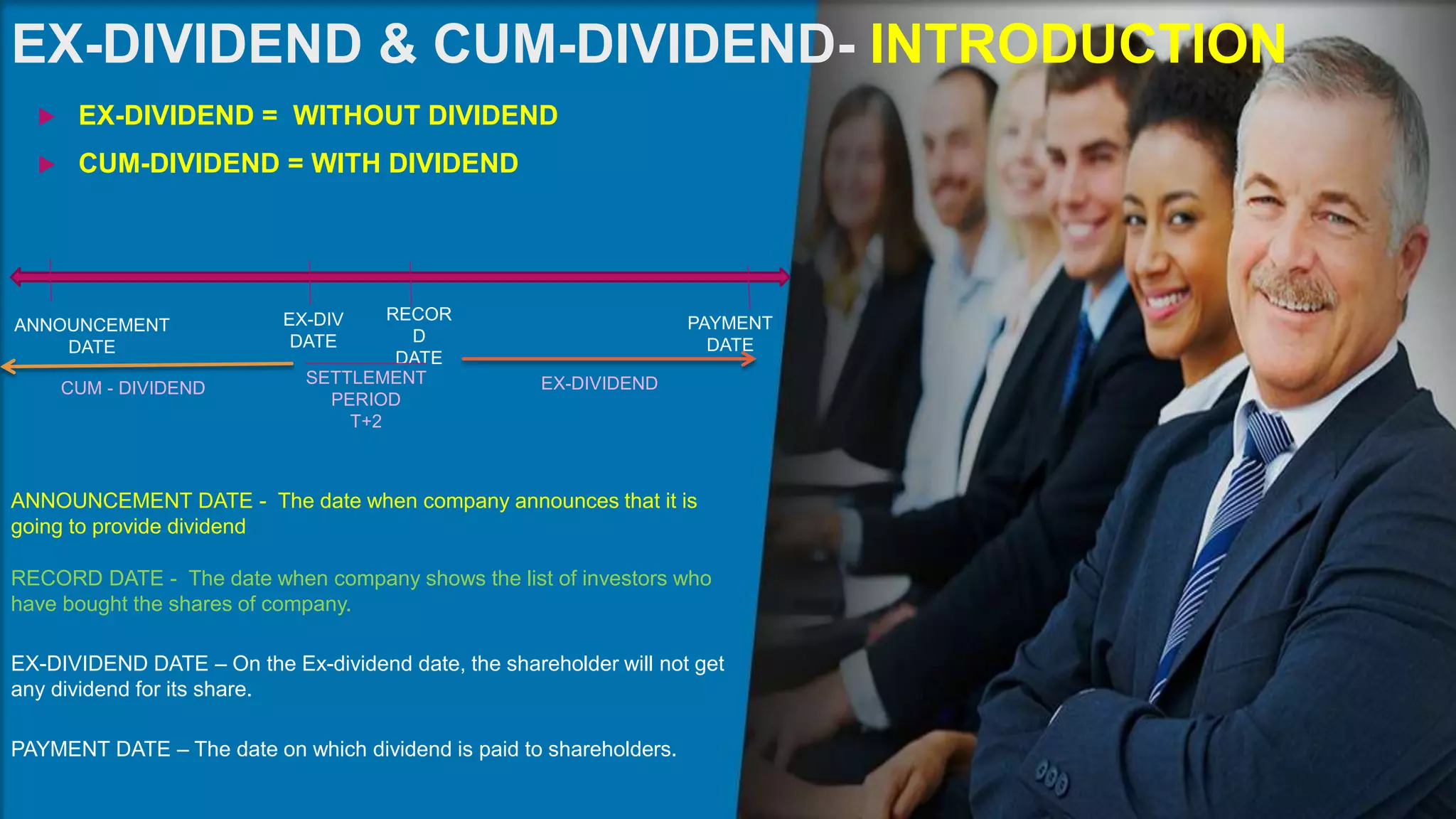 EX-DIVIDEND & CUM-DIVIDEND- INTRODUCTION

EX-DIVIDEND = WITHOUT DIVIDEND

CUM-DIVIDEND = WITH DIVIDEND

ANNOUNCEMENT DATE

EX-DIV DATE

RECOR D DATE

PAYMENT DATE

CUM - DIVIDEND

SETTLEMENT PERIOD T+2

EX-DIVIDEND

ANNOUNCEMENT DATE - The date when company announces that it is going to provide dividend

RECORD DATE - The date when company shows the list of investors who have bought the shares of company.

EX-DIVIDEND DATE – On the Ex-dividend date, the shareholder will not get any dividend for its share.

PAYMENT DATE – The date on which dividend is paid to shareholders.